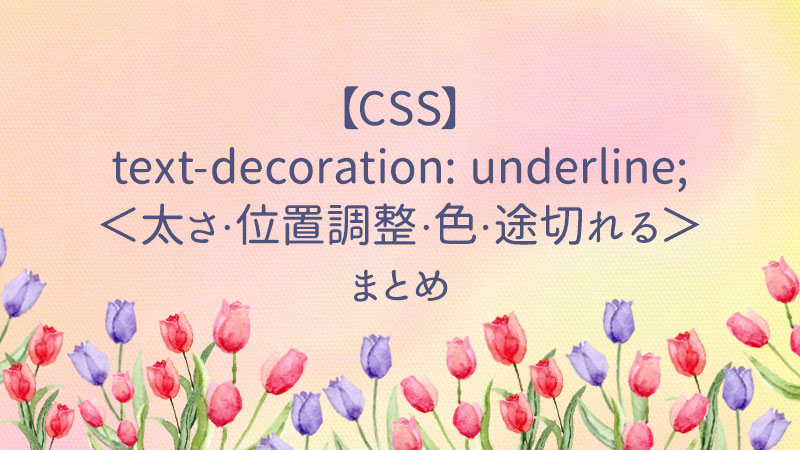 【CSS】
text-decoration: underline;
＜太さ·位置調整·色·途切れる＞
まとめ